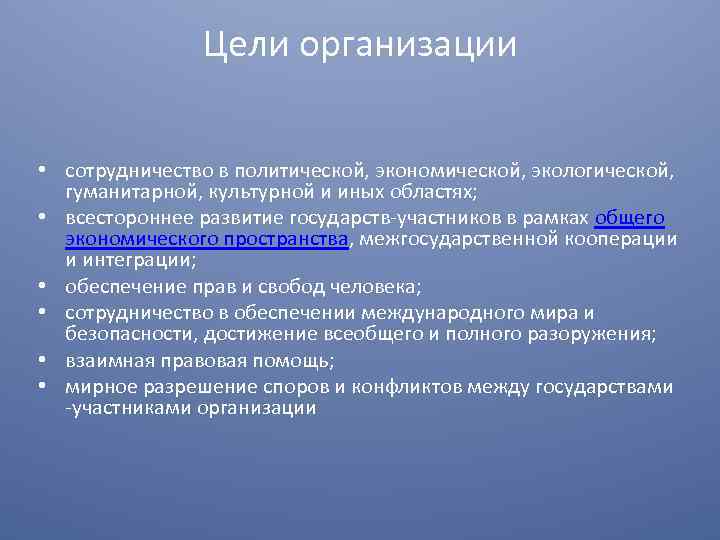 Цели организации

• сотрудничество в политической, экономической, экологической, гуманитарной, культурной и иных областях;
• всестороннее развитие государств-участников в рамках общего экономического пространства, межгосударственной кооперации и интеграции;
• обеспечение прав и свобод человека;
• сотрудничество в обеспечении международного мира и безопасности, достижение всеобщего и полного разоружения;
• взаимная правовая помощь;
• мирное разрешение споров и конфликтов между государствами -участниками организации